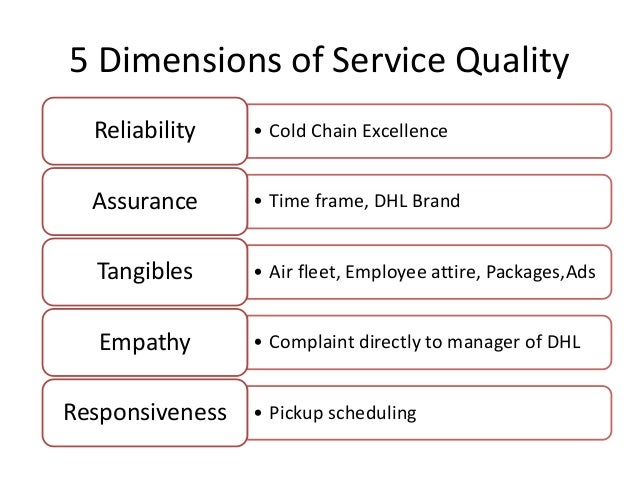 5 Dimensions of Service Quality

Reliability
• Cold Chain Excellence

Assurance
• Time frame, DHL Brand

Tangibles
• Air fleet, Employee attire, Packages,Ads

Empathy
• Complaint directly to manager of DHL

Responsiveness
• Pickup scheduling